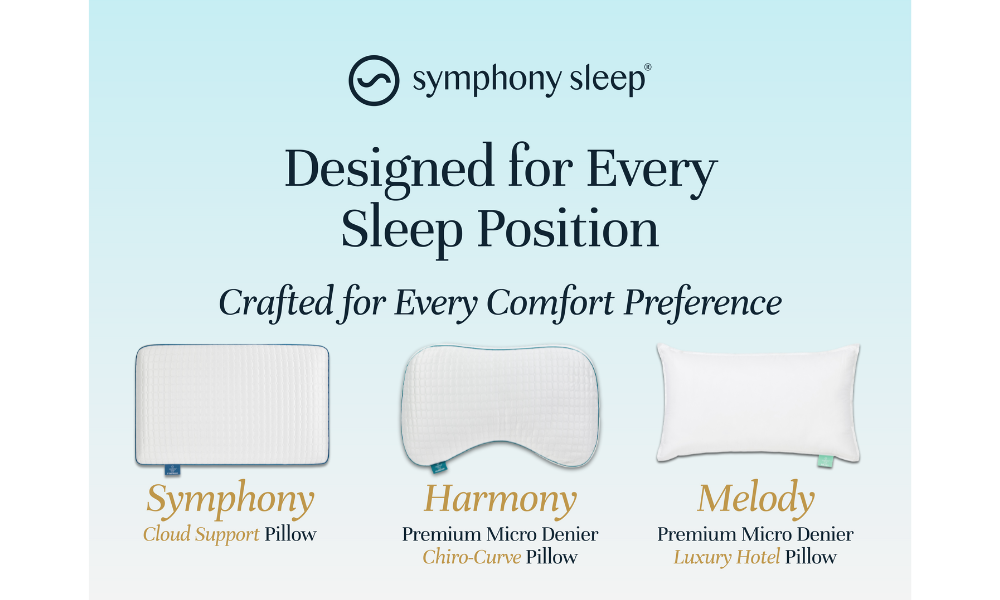 symphony sleep®

Designed for Every Sleep Position

Crafted for Every Comfort Preference

Symphony
Cloud Support Pillow

Harmony
Premium Micro Denier
Chiro-Curve Pillow

Melody
Premium Micro Denier
Luxury Hotel Pillow